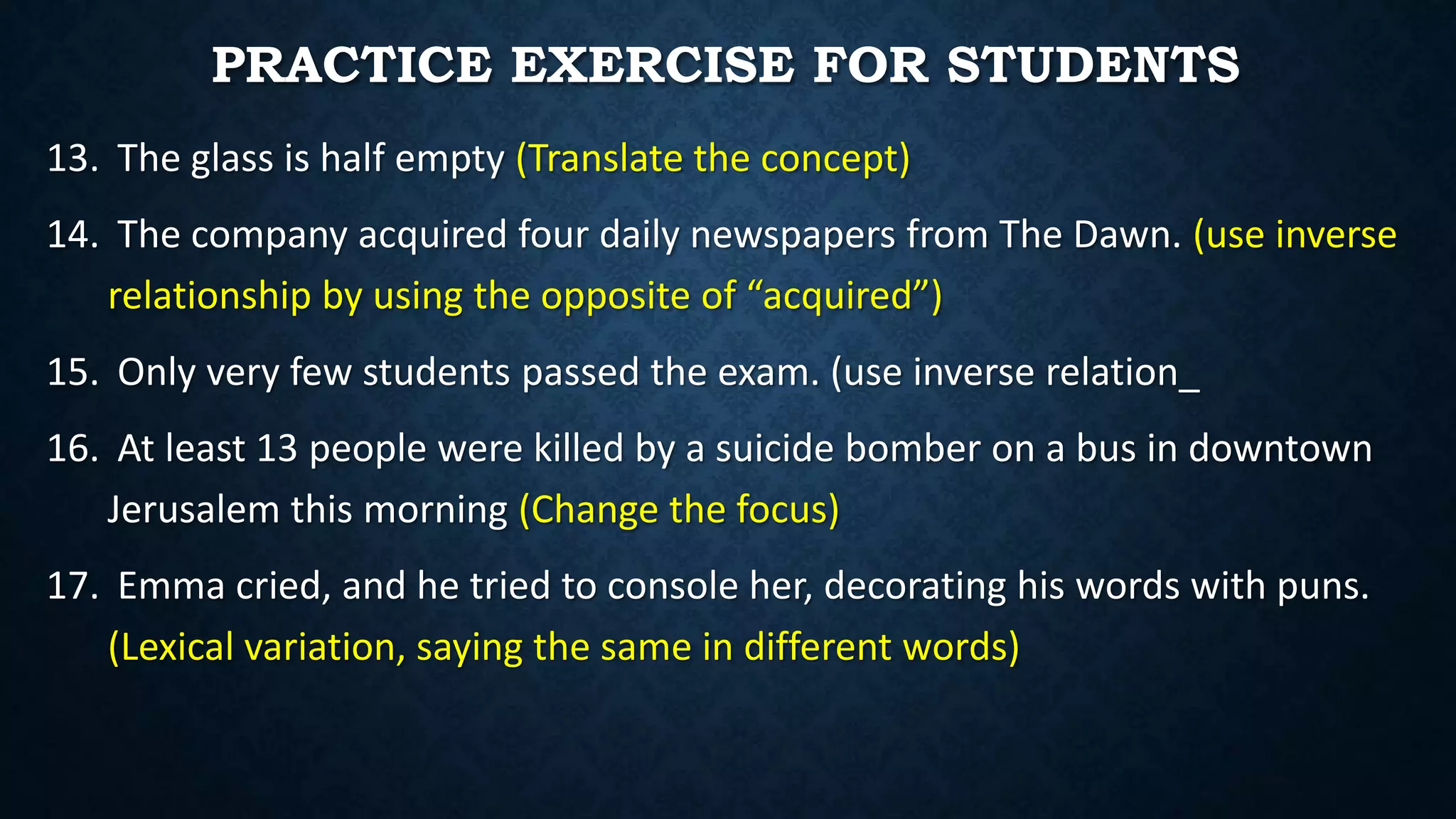 PRACTICE EXERCISE FOR STUDENTS

13. The glass is half empty (Translate the concept)

14. The company acquired four daily newspapers from The Dawn. (use inverse relationship by using the opposite of “acquired”)

15. Only very few students passed the exam. (use inverse relation_

16. At least 13 people were killed by a suicide bomber on a bus in downtown Jerusalem this morning (Change the focus)

17. Emma cried, and he tried to console her, decorating his words with puns. (Lexical variation, saying the same in different words)